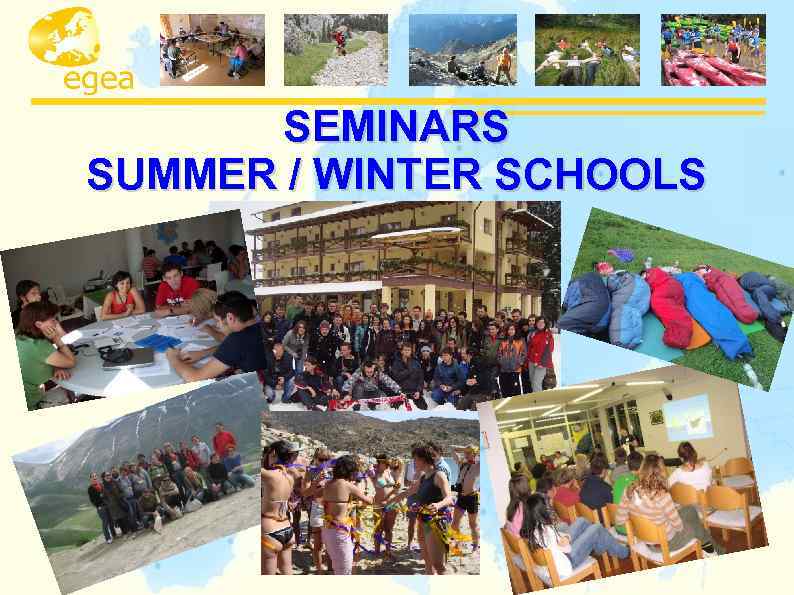 egea

SEMINARS
SUMMER / WINTER SCHOOLS